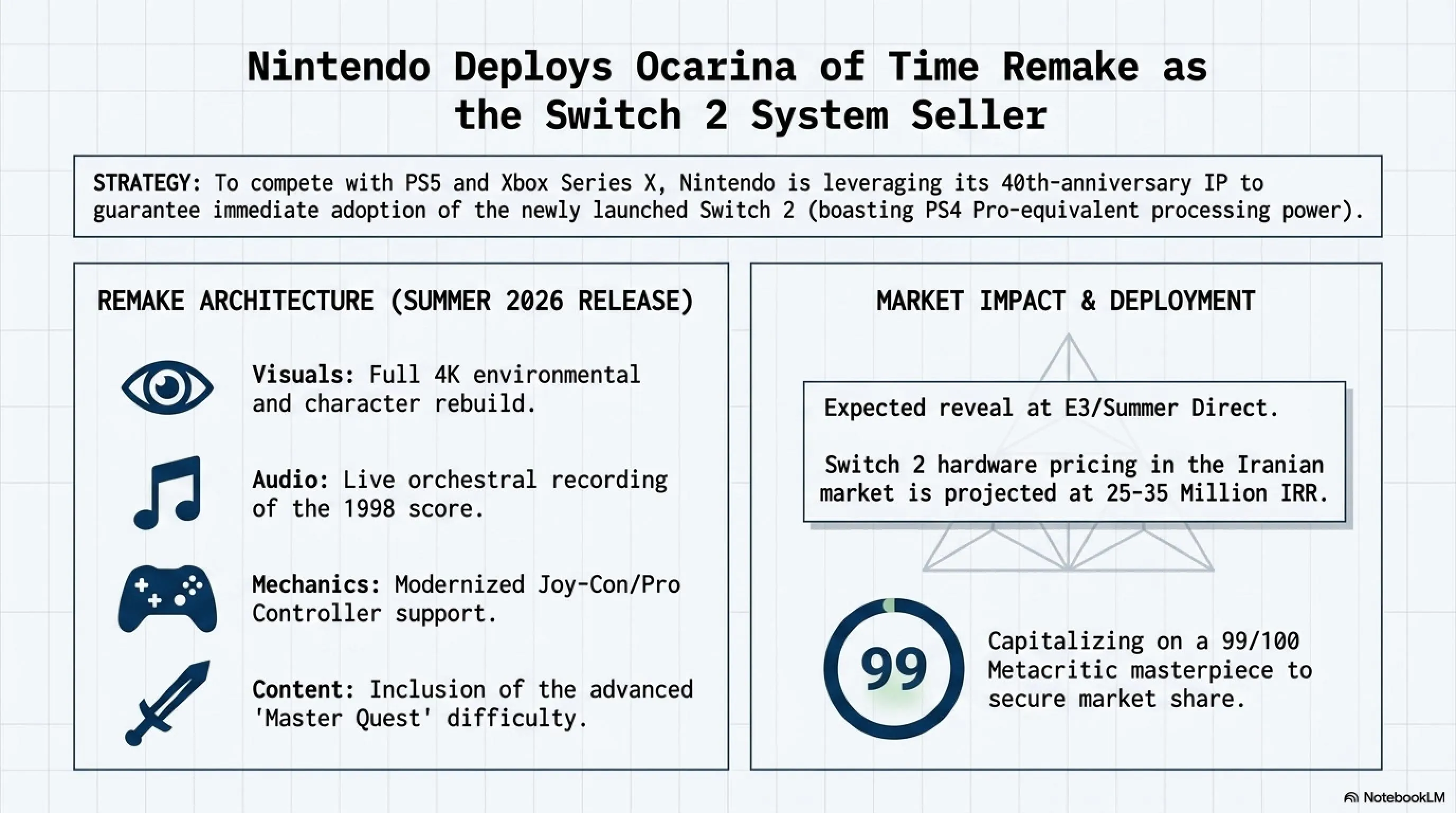 Nintendo Deploys Ocarina of Time Remake as the Switch 2 System Seller

STRATEGY: To compete with PS5 and Xbox Series X, Nintendo is leveraging its 40th-anniversary IP to guarantee immediate adoption of the newly launched Switch 2 (boasting PS4 Pro-equivalent processing power).

REMAKE ARCHITECTURE (SUMMER 2026 RELEASE)

Visuals: Full 4K environmental and character rebuild.

Audio: Live orchestral recording of the 1998 score.

Mechanics: Modernized Joy-Con/Pro Controller support.

Content: Inclusion of the advanced 'Master Quest' difficulty.

MARKET IMPACT & DEPLOYMENT

Expected reveal at E3/Summer Direct.

Switch 2 hardware pricing in the Iranian market is projected at 25-35 Million IRR.

99

Capitalizing on a 99/100 Metacritic masterpiece to secure market share.

NotebookLM